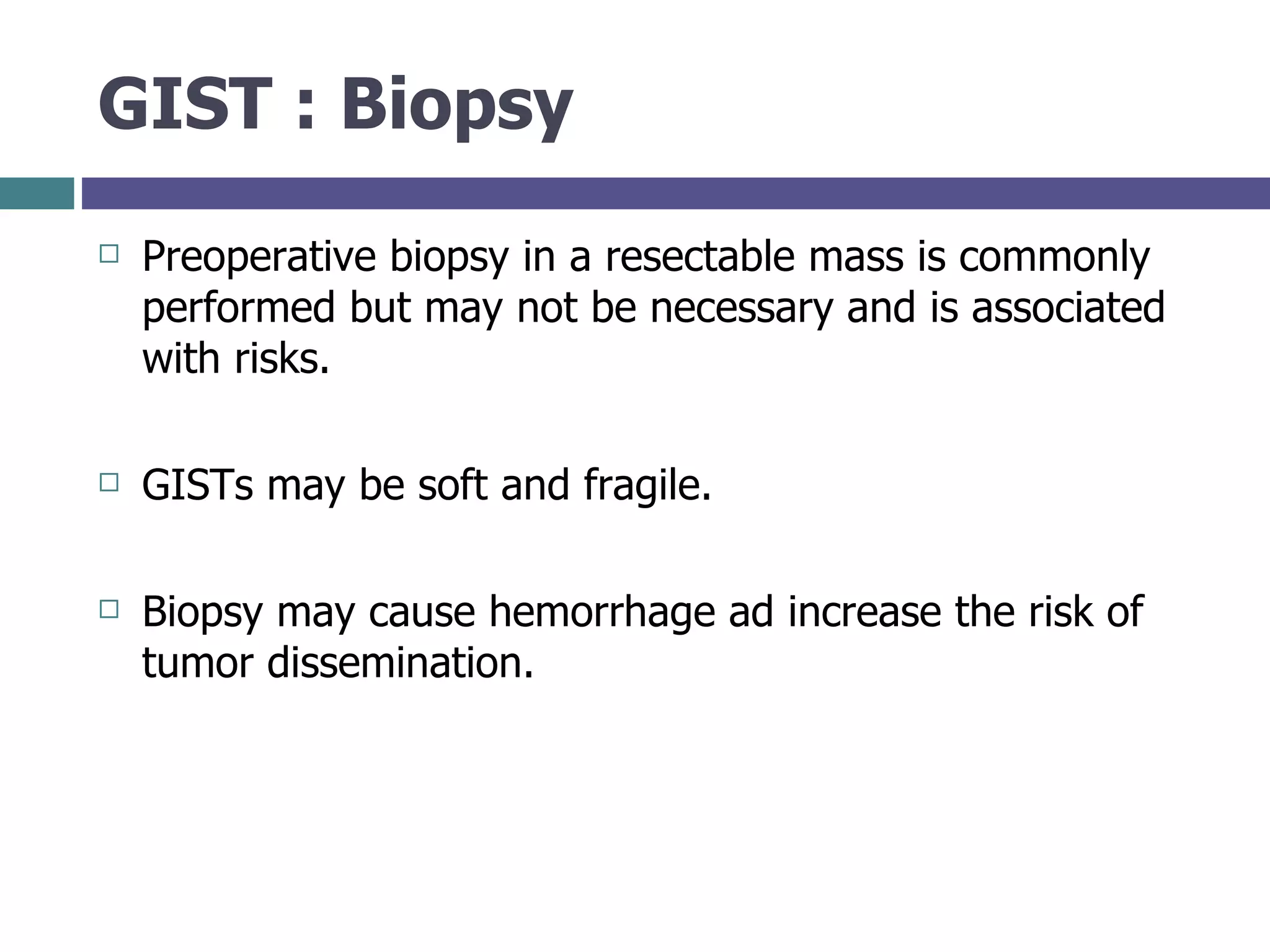 GIST : Biopsy

□ Preoperative biopsy in a resectable mass is commonly performed but may not be necessary and is associated with risks.

□ GISTs may be soft and fragile.

□ Biopsy may cause hemorrhage ad increase the risk of tumor dissemination.